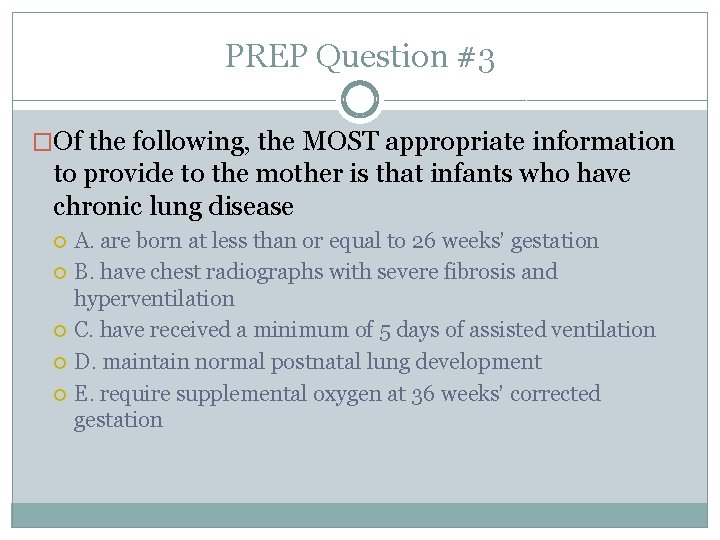 PREP Question #3

Of the following, the MOST appropriate information to provide to the mother is that infants who have chronic lung disease

A. are born at less than or equal to 26 weeks' gestation

B. have chest radiographs with severe fibrosis and hyperventilation

C. have received a minimum of 5 days of assisted ventilation

D. maintain normal postnatal lung development

E. require supplemental oxygen at 36 weeks' corrected gestation